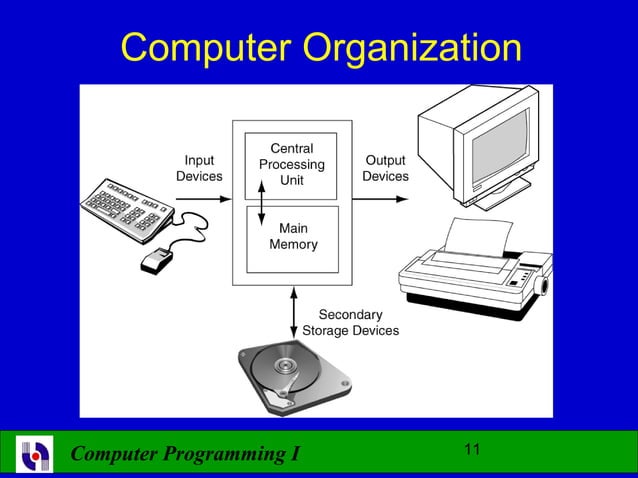 Computer Organization

Input Devices

Central Processing Unit

Main Memory

Output Devices

Secondary Storage Devices

Computer Programming I

11